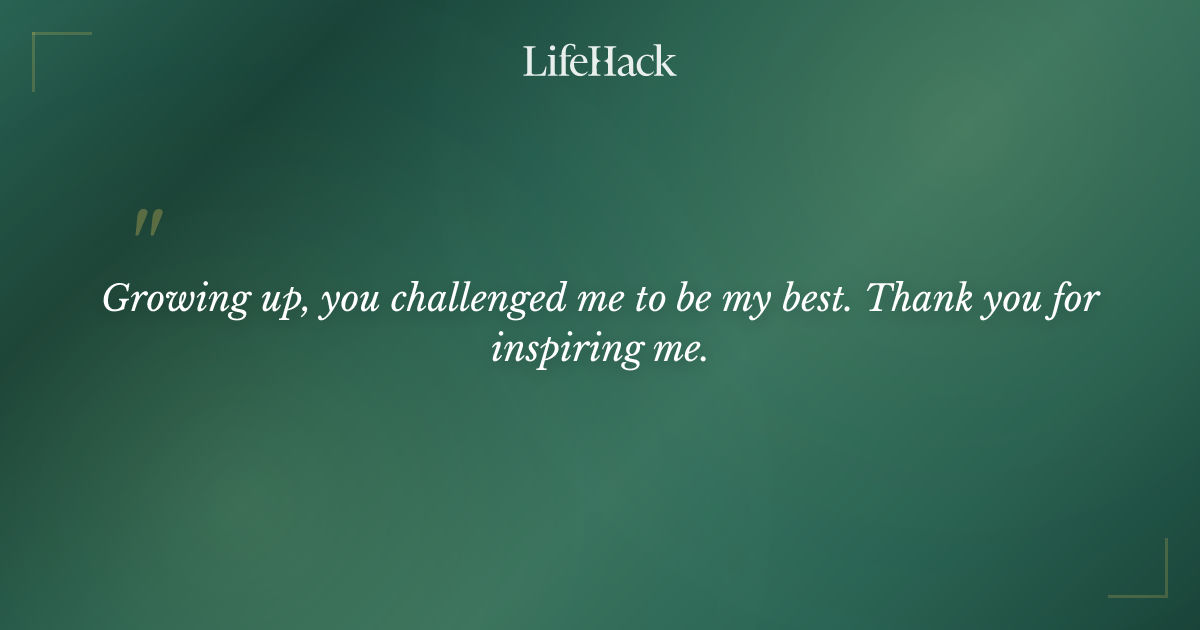 LifeHack

"

Growing up, you challenged me to be my best. Thank you for inspiring me.